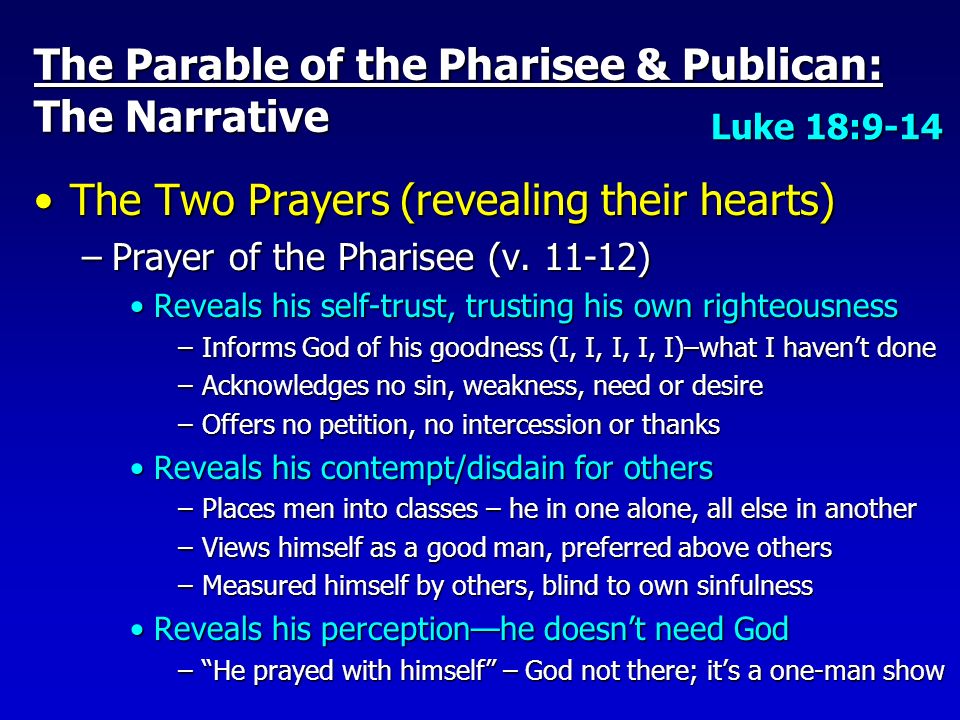 The Parable of the Pharisee & Publican: The Narrative

Luke 18:9-14

• The Two Prayers (revealing their hearts)
– Prayer of the Pharisee (v. 11-12)
• Reveals his self-trust, trusting his own righteousness
– Informs God of his goodness (I, I, I, I, I)–what I haven't done
– Acknowledges no sin, weakness, need or desire
– Offers no petition, no intercession or thanks
• Reveals his contempt/disdain for others
– Places men into classes – he in one alone, all else in another
– Views himself as a good man, preferred above others
– Measured himself by others, blind to own sinfulness
• Reveals his perception—he doesn't need God
– "He prayed with himself" – God not there; it's a one-man show